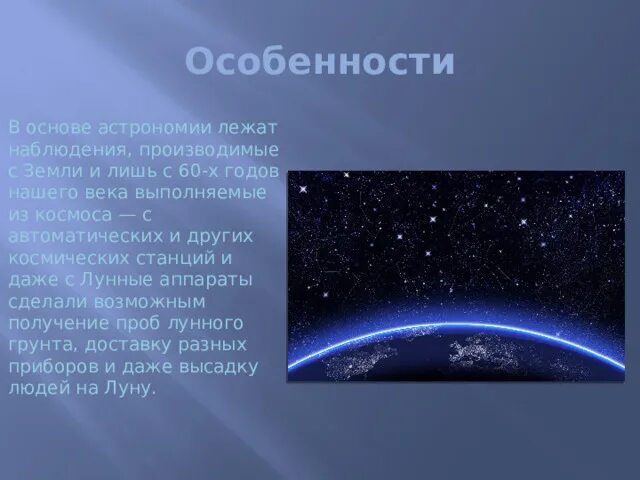 Особенности

В основе астрономии лежат наблюдения, производимые с Земли и лишь с 60-х годов нашего века выполняемые из космоса — с автоматических и других космических станций и даже с Лунные аппараты сделали возможным получение проб лунного грунта, доставку разных приборов и даже высадку людей на Луну.